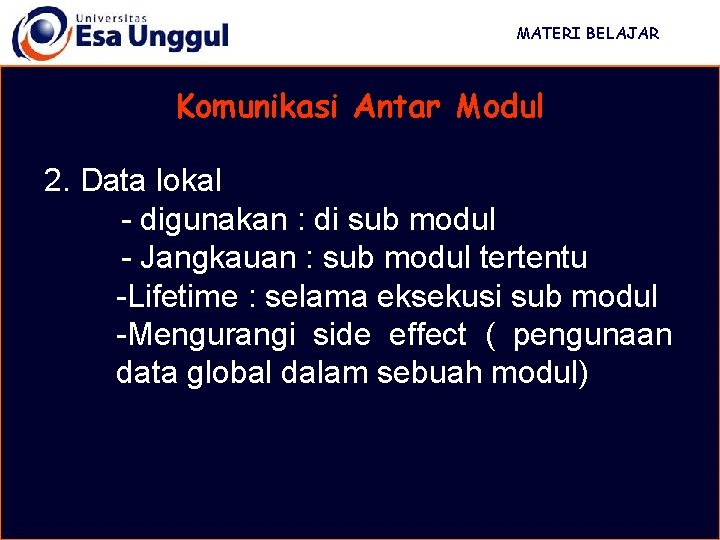 Universitas Esa Unggul

MATERI BELAJAR

Komunikasi Antar Modul

2. Data lokal
- digunakan : di sub modul
- Jangkauan : sub modul tertentu
-Lifetime : selama eksekusi sub modul
-Mengurangi side effect ( pengunaan data global dalam sebuah modul)